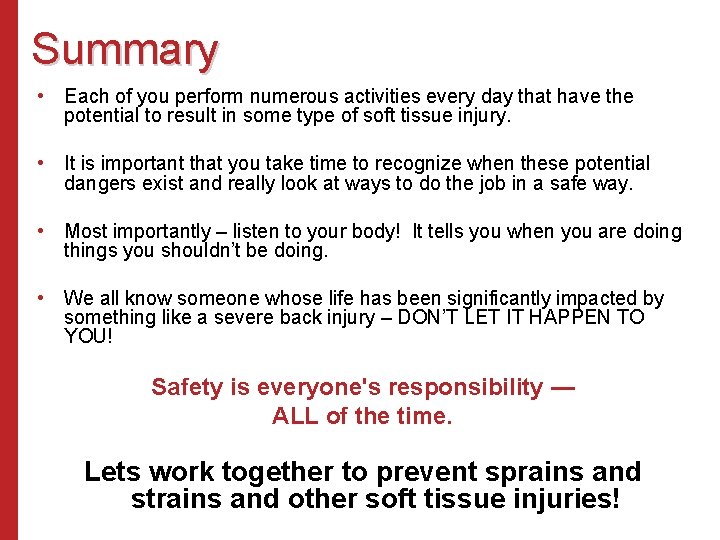 Summary

• Each of you perform numerous activities every day that have the potential to result in some type of soft tissue injury.

• It is important that you take time to recognize when these potential dangers exist and really look at ways to do the job in a safe way.

• Most importantly – listen to your body! It tells you when you are doing things you shouldn't be doing.

• We all know someone whose life has been significantly impacted by something like a severe back injury – DON'T LET IT HAPPEN TO YOU!

Safety is everyone's responsibility — ALL of the time.

Lets work together to prevent sprains and strains and other soft tissue injuries!